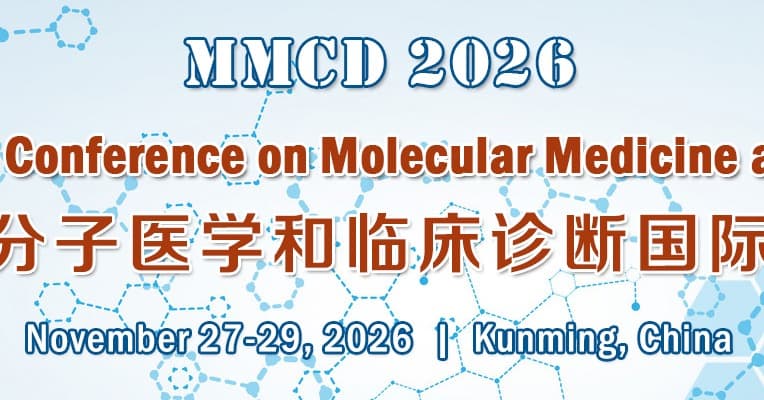 MMCD 2026

Conference on Molecular Medicine a

分子医学和临床诊断国际

November 27-29, 2026 | Kunming, China